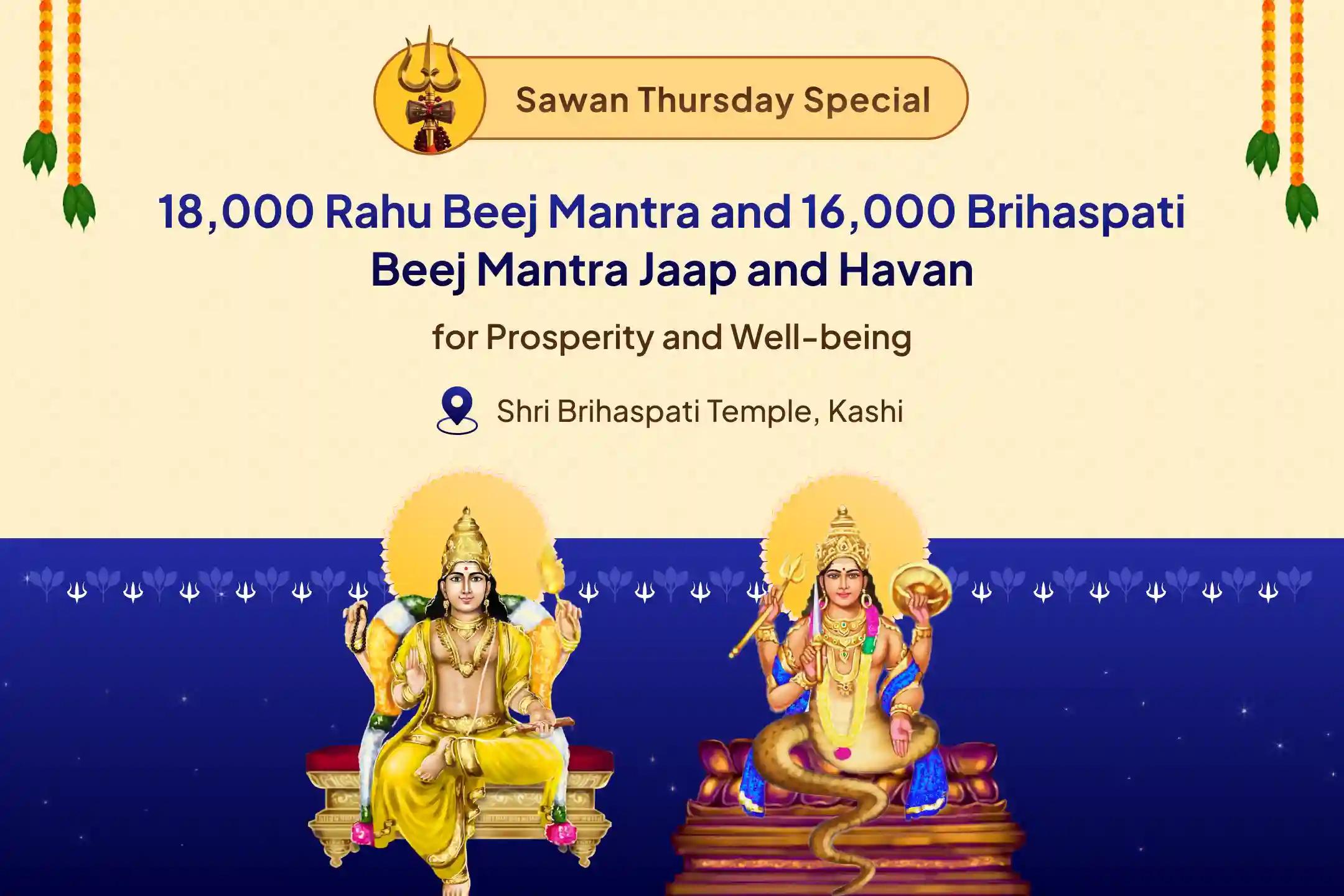 Sawan Thursday Special

18,000 Rahu Beej Mantra and 16,000 Brihaspati Beej Mantra Jaap and Havan

for Prosperity and Well-being

Shri Brihaspati Temple, Kashi